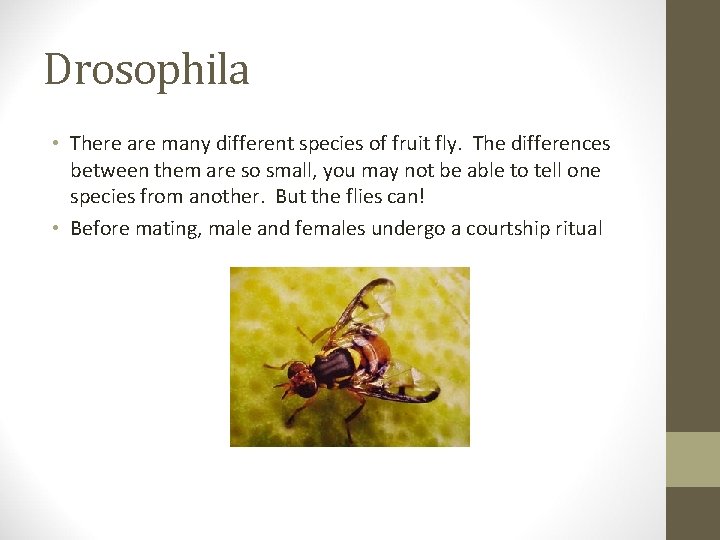 Drosophila

• There are many different species of fruit fly.  The differences between them are so small, you may not be able to tell one species from another.  But the flies can!
• Before mating, male and females undergo a courtship ritual